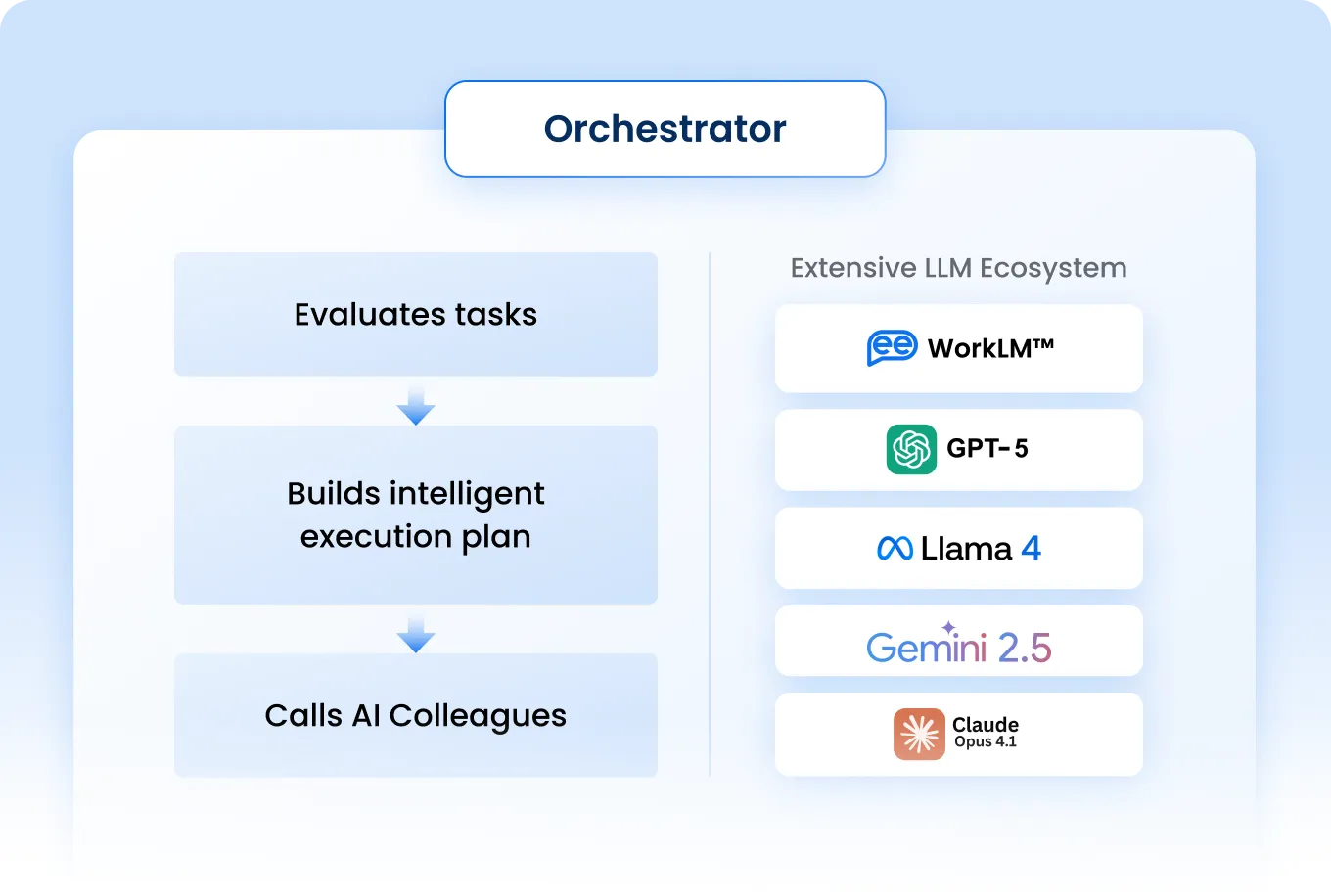 Orchestrator

Evaluates tasks

Builds intelligent execution plan

Calls AI Colleagues

Extensive LLM Ecosystem

WorkLM™

GPT-5

Llama 4

Gemini 2.5

Claude
Opus 4.1